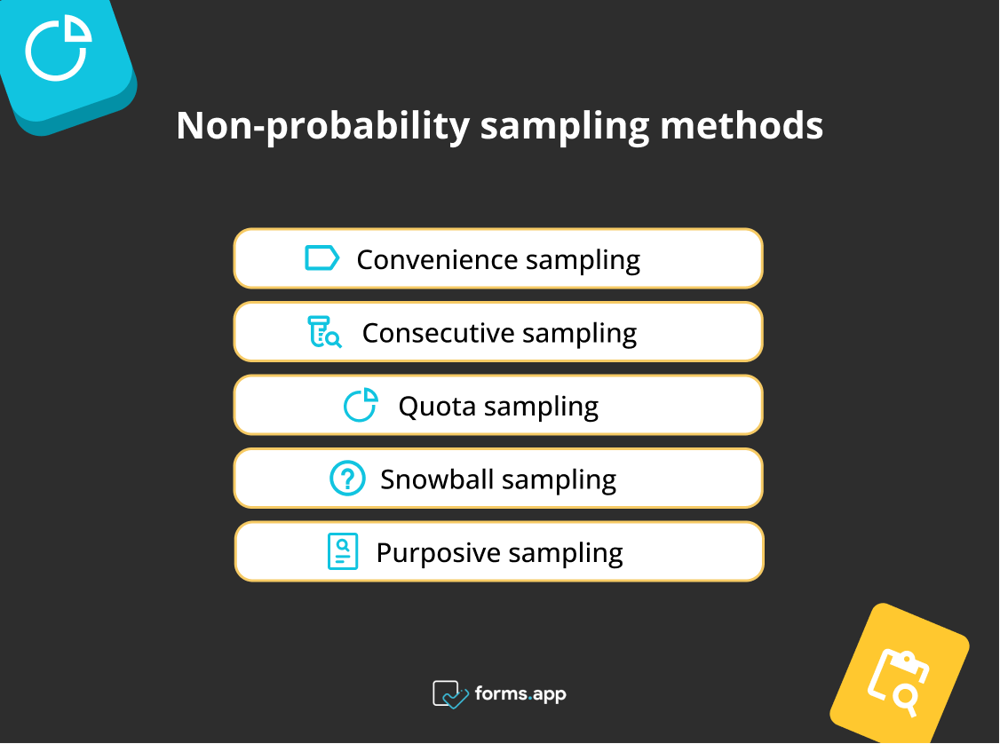 Non-probability sampling methods

Convenience sampling

Consecutive sampling

Quota sampling

Snowball sampling

Purposive sampling

forms.app